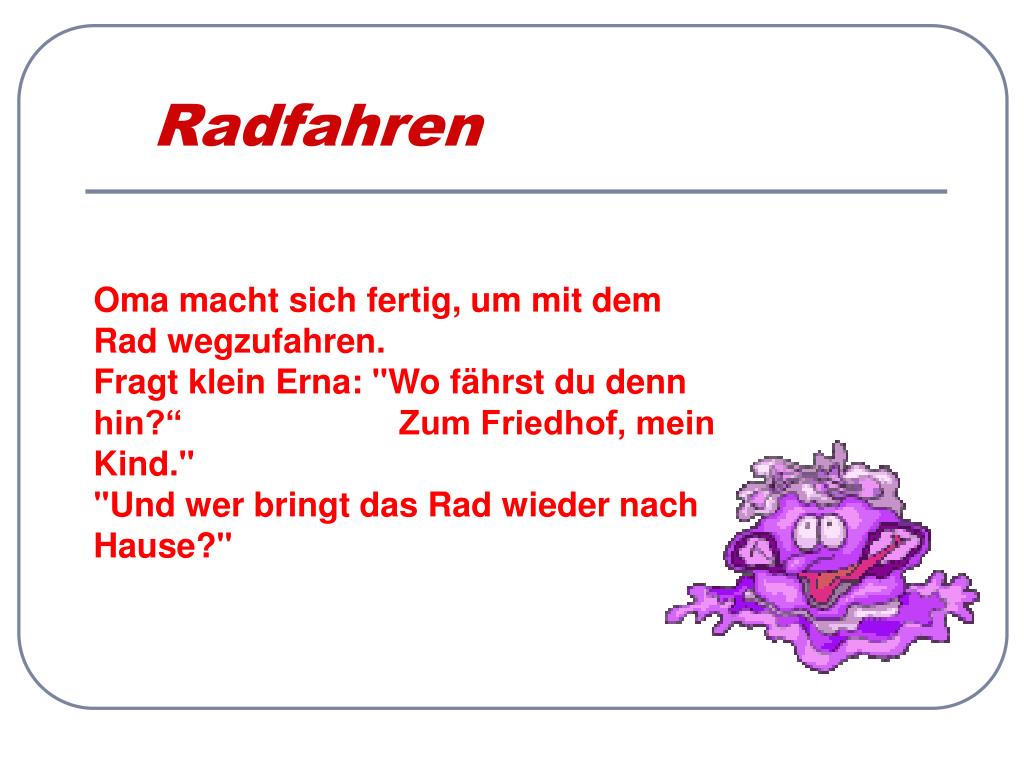 Radfahren

Oma macht sich fertig, um mit dem Rad wegzufahren.
Fragt klein Erna: "Wo fährst du denn hin?“ Zum Friedhof, mein Kind."
"Und wer bringt das Rad wieder nach Hause?"